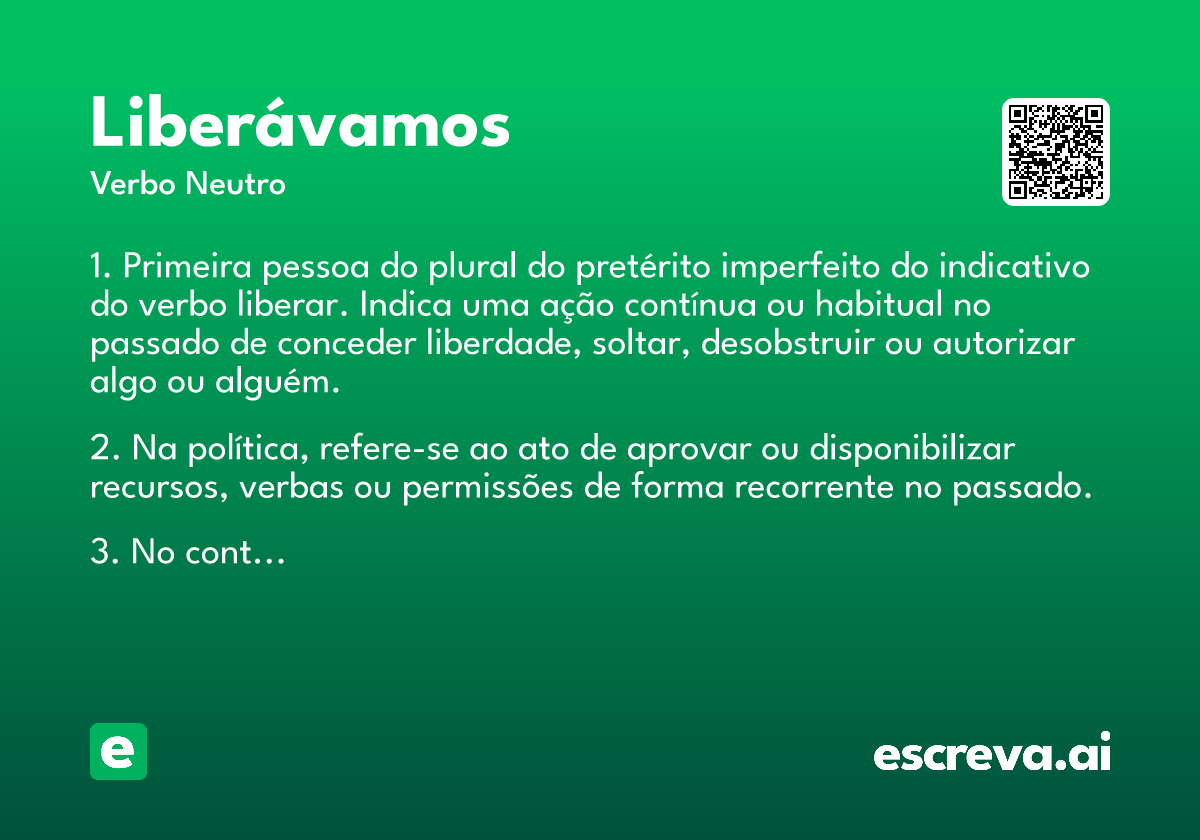 Liberávamos
Verbo Neutro

1. Primeira pessoa do plural do pretérito imperfeito do indicativo do verbo liberar. Indica uma ação contínua ou habitual no passado de conceder liberdade, soltar, desobstruir ou autorizar algo ou alguém.

2. Na política, refere-se ao ato de aprovar ou disponibilizar recursos, verbas ou permissões de forma recorrente no passado.

3. No cont...

e

escreva.ai